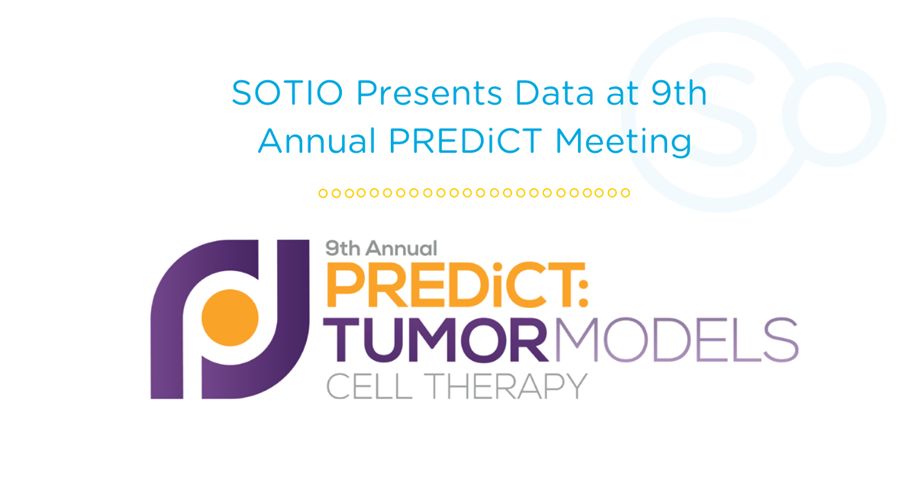 SOTIO Presents Data at 9th Annual PREDiCT Meeting

9th Annual
PREDiCT:
TUMORMODELS
CELL THERAPY